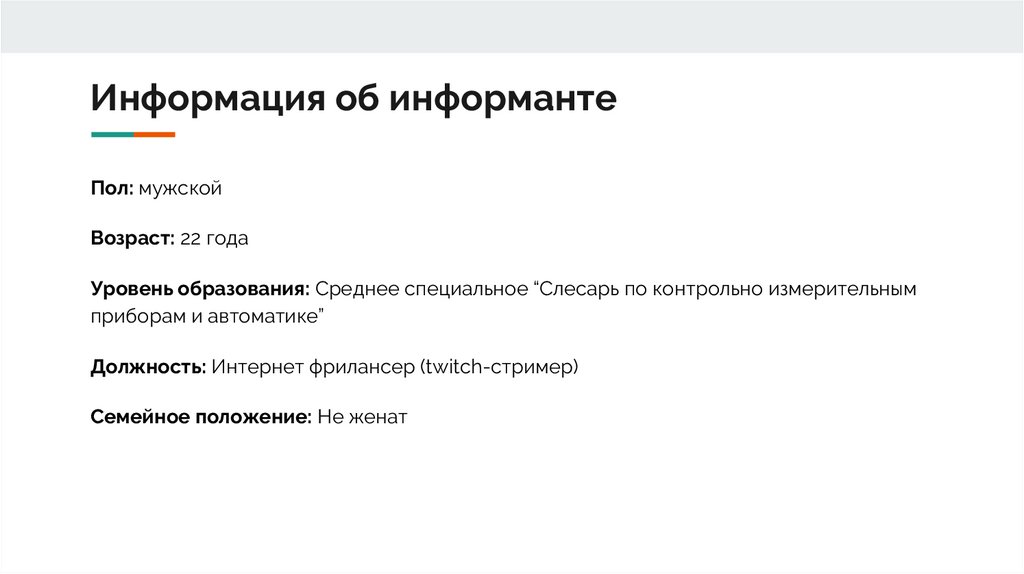 Информация об информанте

Пол: мужской

Возраст: 22 года

Уровень образования: Среднее специальное “Слесарь по контрольно измерительным приборам и автоматике”

Должность: Интернет фрилансер (twitch-стример)

Семейное положение: Не женат